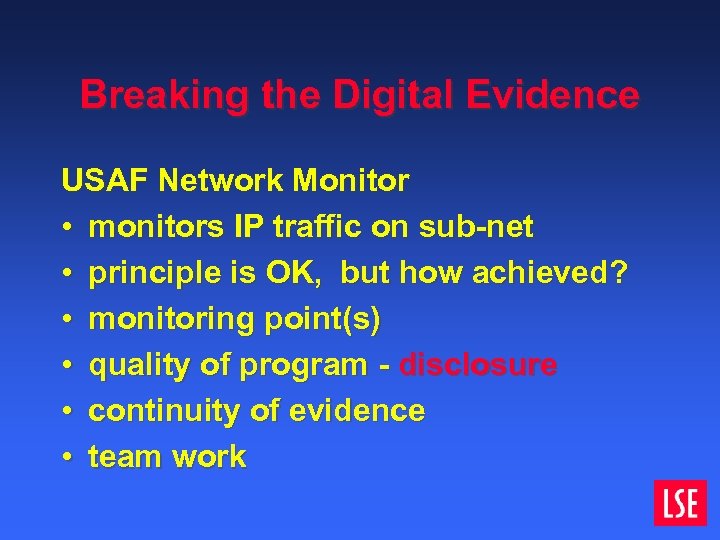 Breaking the Digital Evidence

USAF Network Monitor
• monitors IP traffic on sub-net
• principle is OK, but how achieved?
• monitoring point(s)
• quality of program - disclosure
• continuity of evidence
• team work

LSE